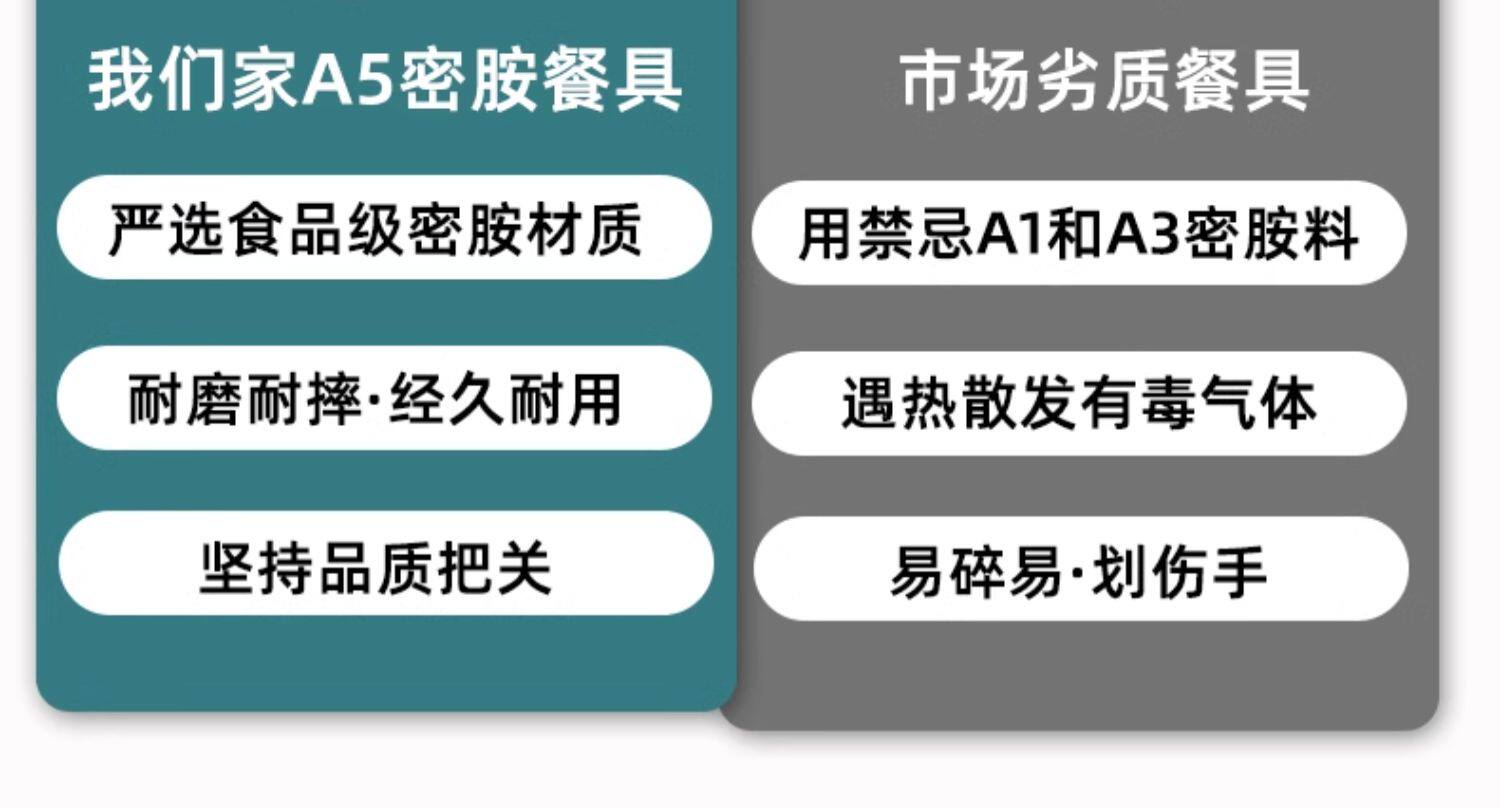 我们家A5密胺餐具

严选食品级密胺材质

耐磨耐摔·经久耐用

坚持品质把关

市场劣质餐具

用禁忌A1和A3密胺料

遇热散发有毒气体

易碎易·划伤手